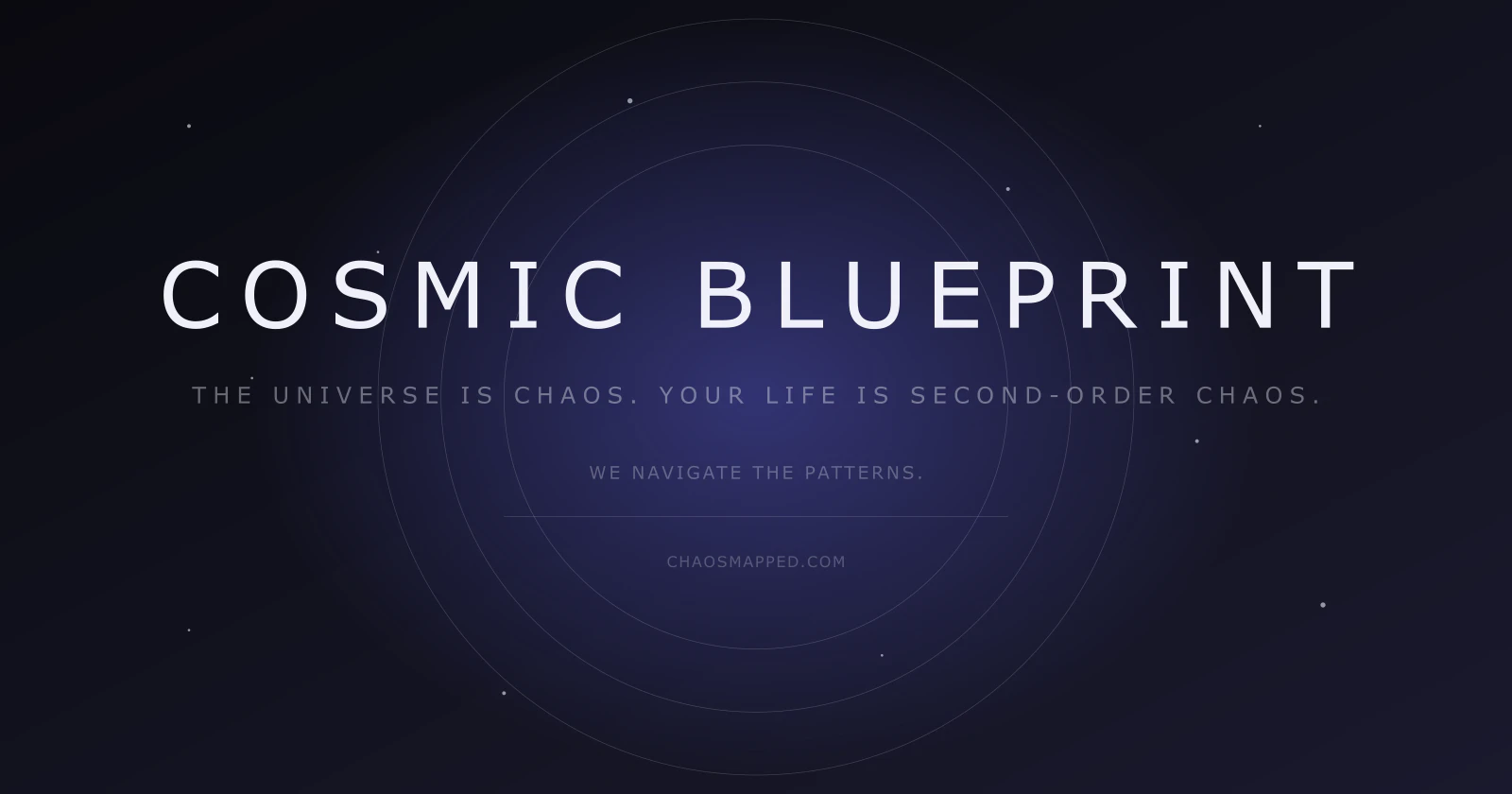 COSMIC BLUEPRINT

THE UNIVERSE IS CHAOS. YOUR LIFE IS SECOND-ORDER CHAOS.

WE NAVIGATE THE PATTERNS.

CHAOSMAPPED.COM